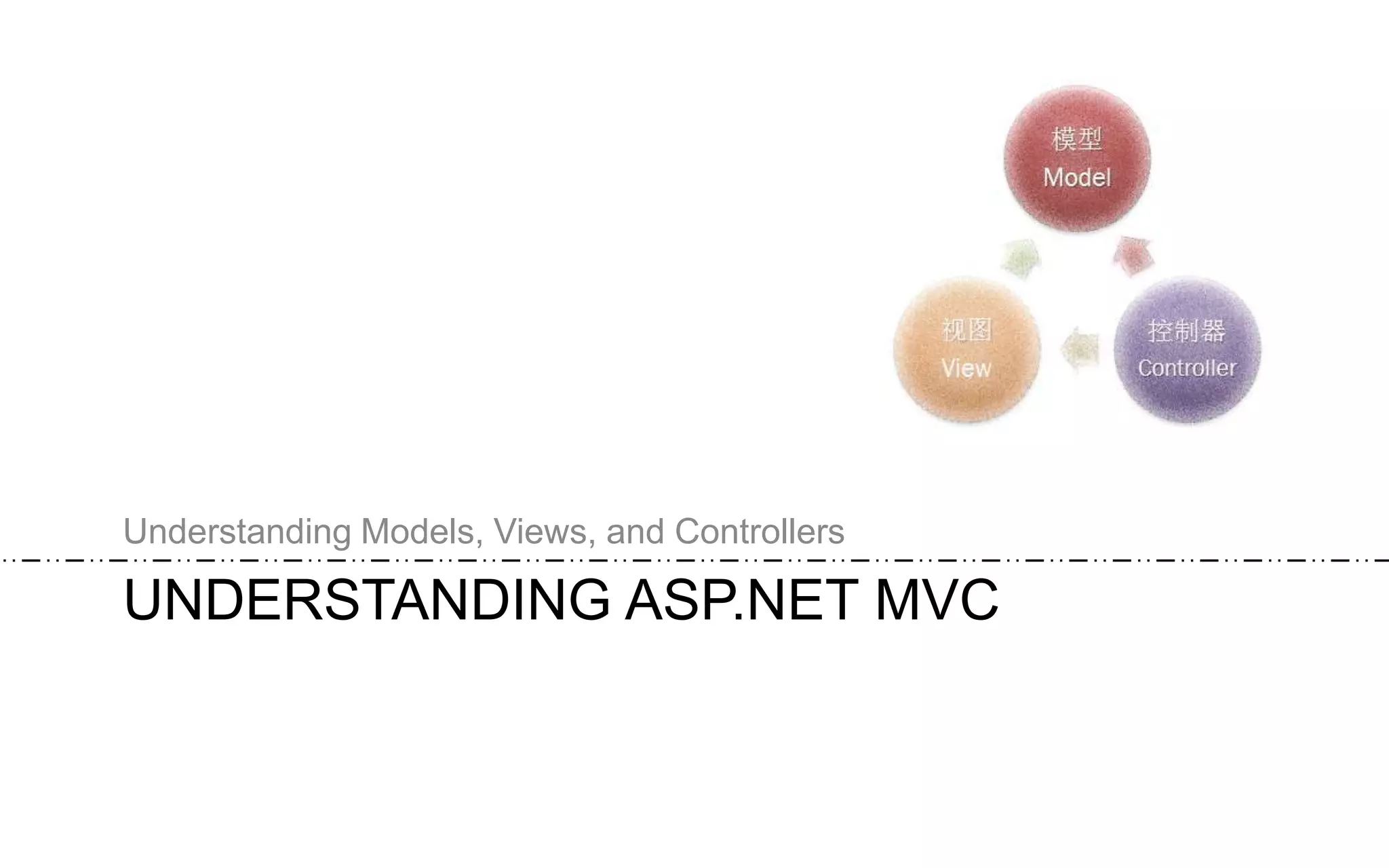 模型
Model

视图
View

控制器
Controller

Understanding Models, Views, and Controllers

UNDERSTANDING ASP.NET MVC